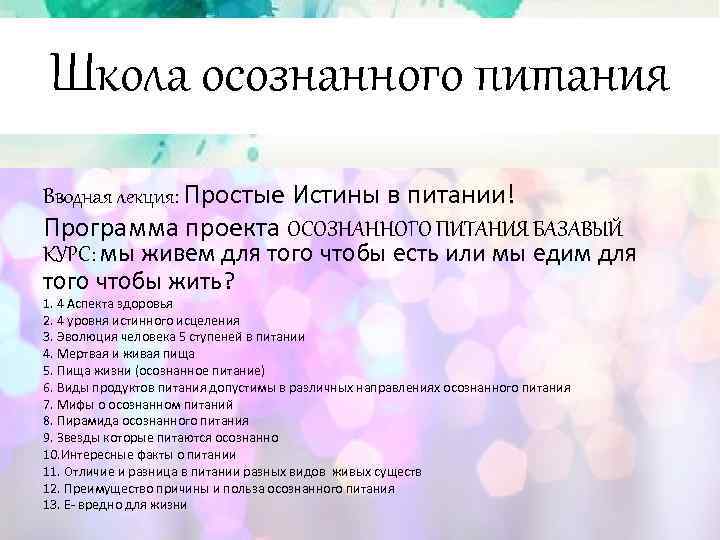 Школа осознанного питания

Вводная лекция: Простые Истины в питании!

Программа проекта ОСОЗНАННОГО ПИТАНИЯ БАЗАВЫЙ КУРС: мы живем для того чтобы есть или мы едим для того чтобы жить?

1. 4 Аспекта здоровья
2. 4 уровня истинного исцеления
3. Эволюция человека 5 ступеней в питании
4. Мертвая и живая пища
5. Пища жизни (осознанное питание)
6. Виды продуктов питания допустимы в различных направлениях осознанного питания
7. Мифы о осознанном питаний
8. Пирамида осознанного питания
9. Звезды которые питаются осознанно
10.Интересные факты о питании
11. Отличие и разница в питании разных видов живых существ
12. Преимущество причины и польза осознанного питания
13. Е- вредно для жизни